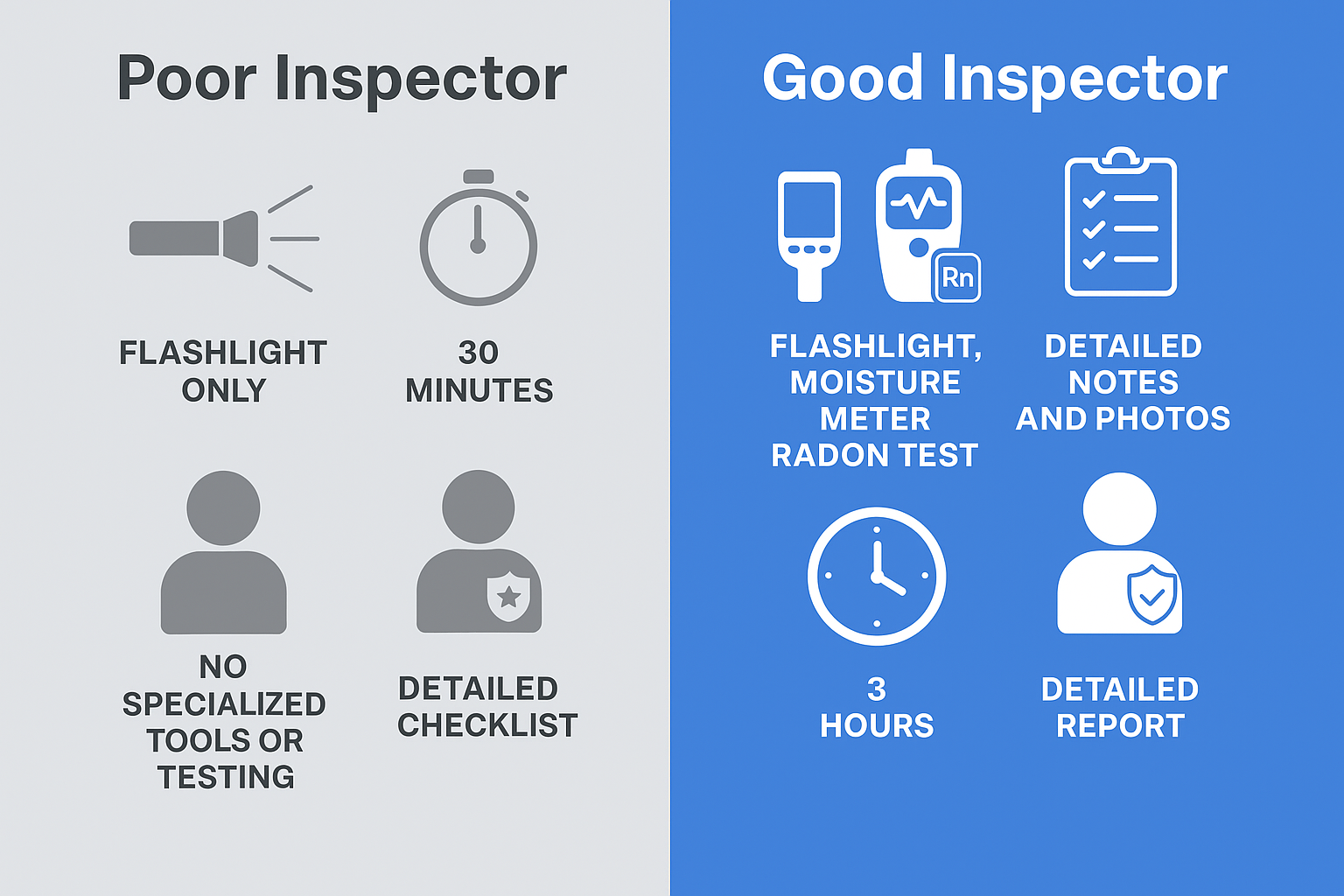 Poor Inspector

FLASHLIGHT ONLY

30 MINUTES

NO SPECIALIZED TOOLS OR TESTING

DETAILED CHECKLIST

Good Inspector

Rn

FLASHLIGHT, MOISTURE METER RADON TEST

DETAILED NOTES AND PHOTOS

3 HOURS

DETAILED REPORT